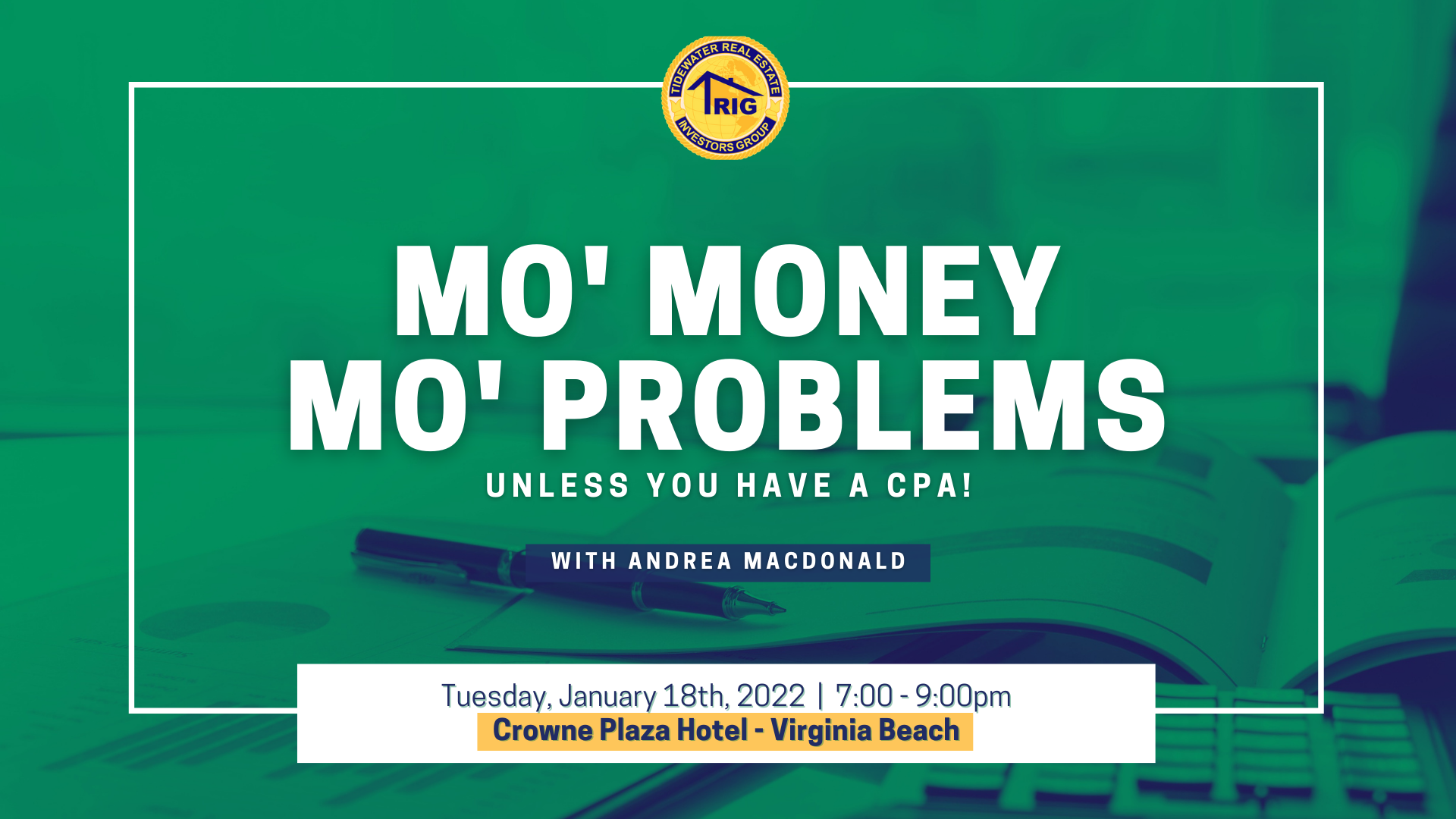 TIDEWATER REAL ESTATE
TRIG
INVESTORS GROUP

MO' MONEY
MO' PROBLEMS

UNLESS YOU HAVE A CPA!

WITH ANDREA MACDONALD

Tuesday, January 18th, 2022 | 7:00 - 9:00pm
Crowne Plaza Hotel - Virginia Beach